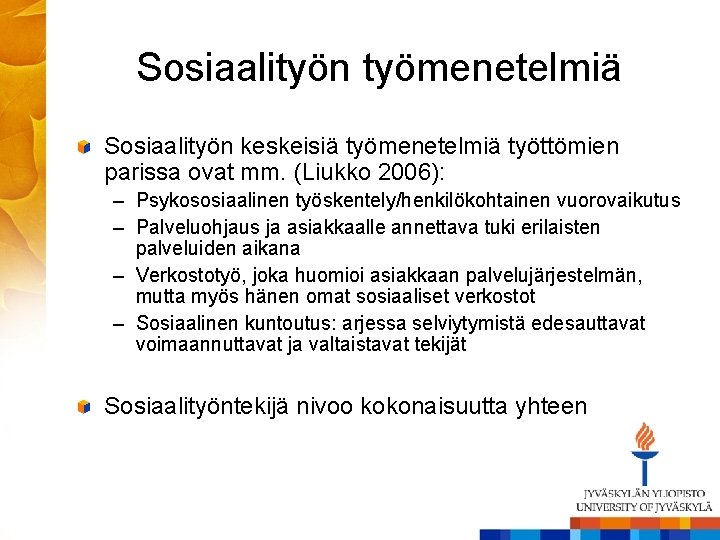 Sosiaalityön työmenetelmiä

Sosiaalityön keskeisiä työmenetelmiä työttömien parissa ovat mm. (Liukko 2006):

– Psykososiaalinen työskentely/henkilökohtainen vuorovaikutus
– Palveluohjaus ja asiakkaalle annettava tuki erilaisten palveluiden aikana
– Verkostotyö, joka huomioi asiakkaan palvelujärjestelmän, mutta myös hänen omat sosiaaliset verkostot
– Sosiaalinen kuntoutus: arjessa selviytymistä edesauttavat voimaannuttavat ja valtaistavat tekijät

Sosiaalityöntekijä nivoo kokonaisuutta yhteen

JYVÄSKYLÄN YLIOPISTO
UNIVERSITY OF JYVÄSKYLÄ